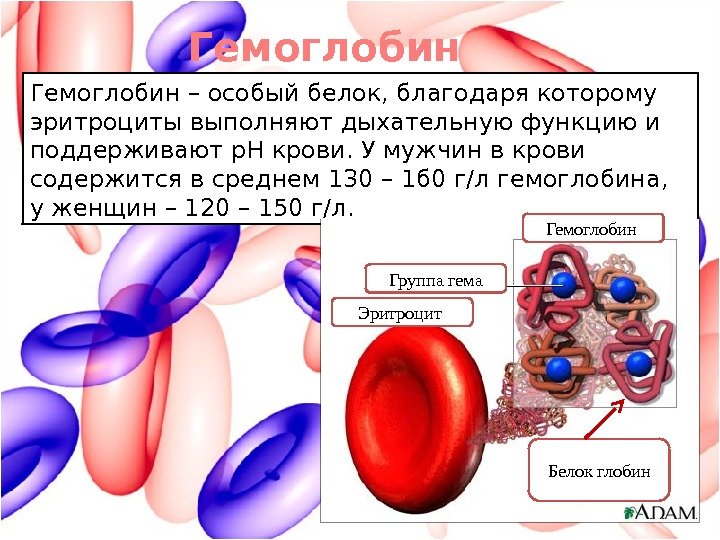 Гемоглобин

Гемоглобин – особый белок, благодаря которому эритроциты выполняют дыхательную функцию и поддерживают pH крови. У мужчин в крови содержится в среднем 130 – 160 г/л гемоглобина, у женщин – 120 – 150 г/л.

Гемоглобин

Группа гема

Эритроцит

Белок глобин

ADAM.